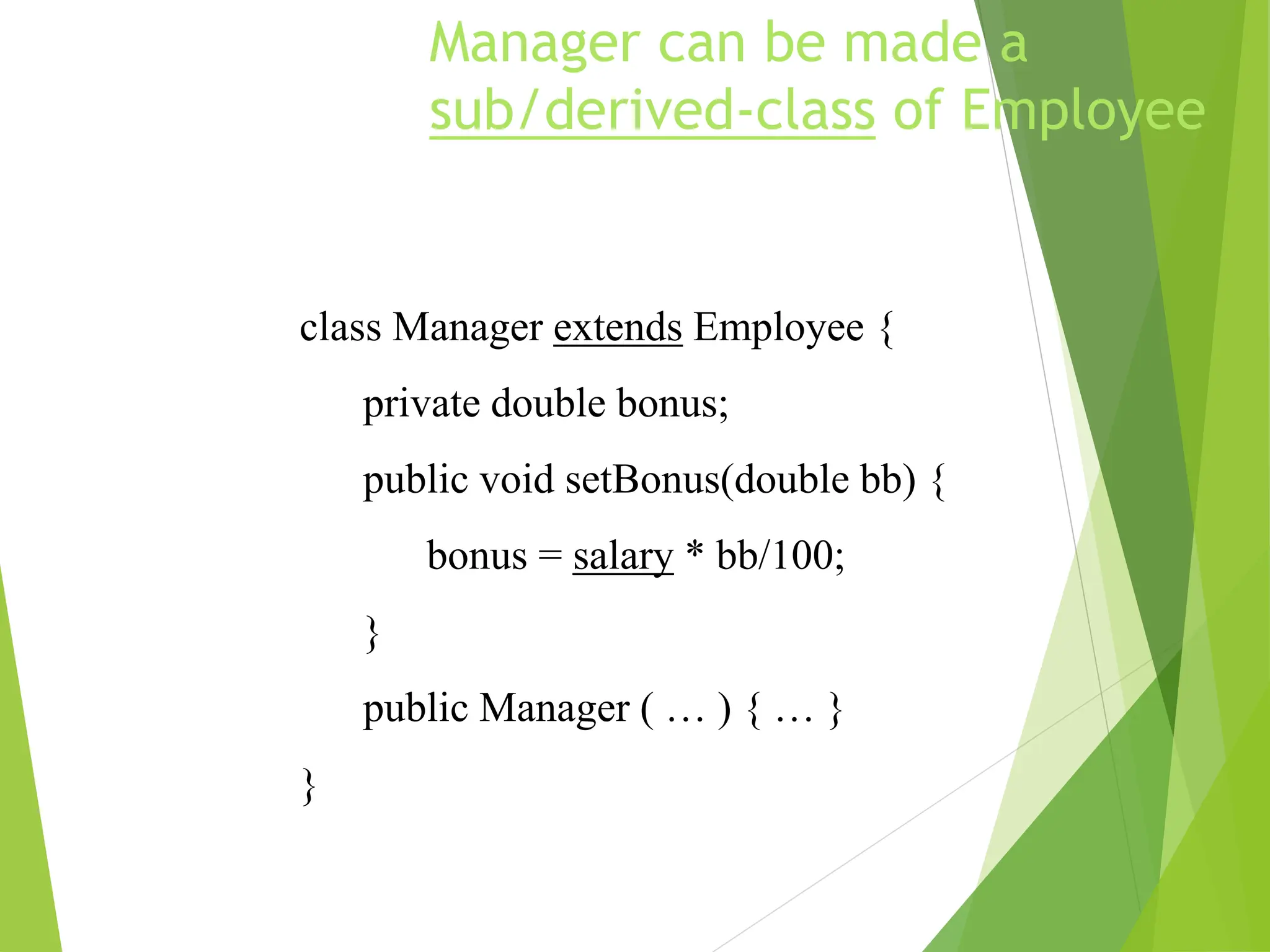 Manager can be made a sub/derived-class of Employee

class Manager extends Employee {

private double bonus;

public void setBonus(double bb) {

bonus = salary * bb/100;

}

public Manager ( … ) { … }

}